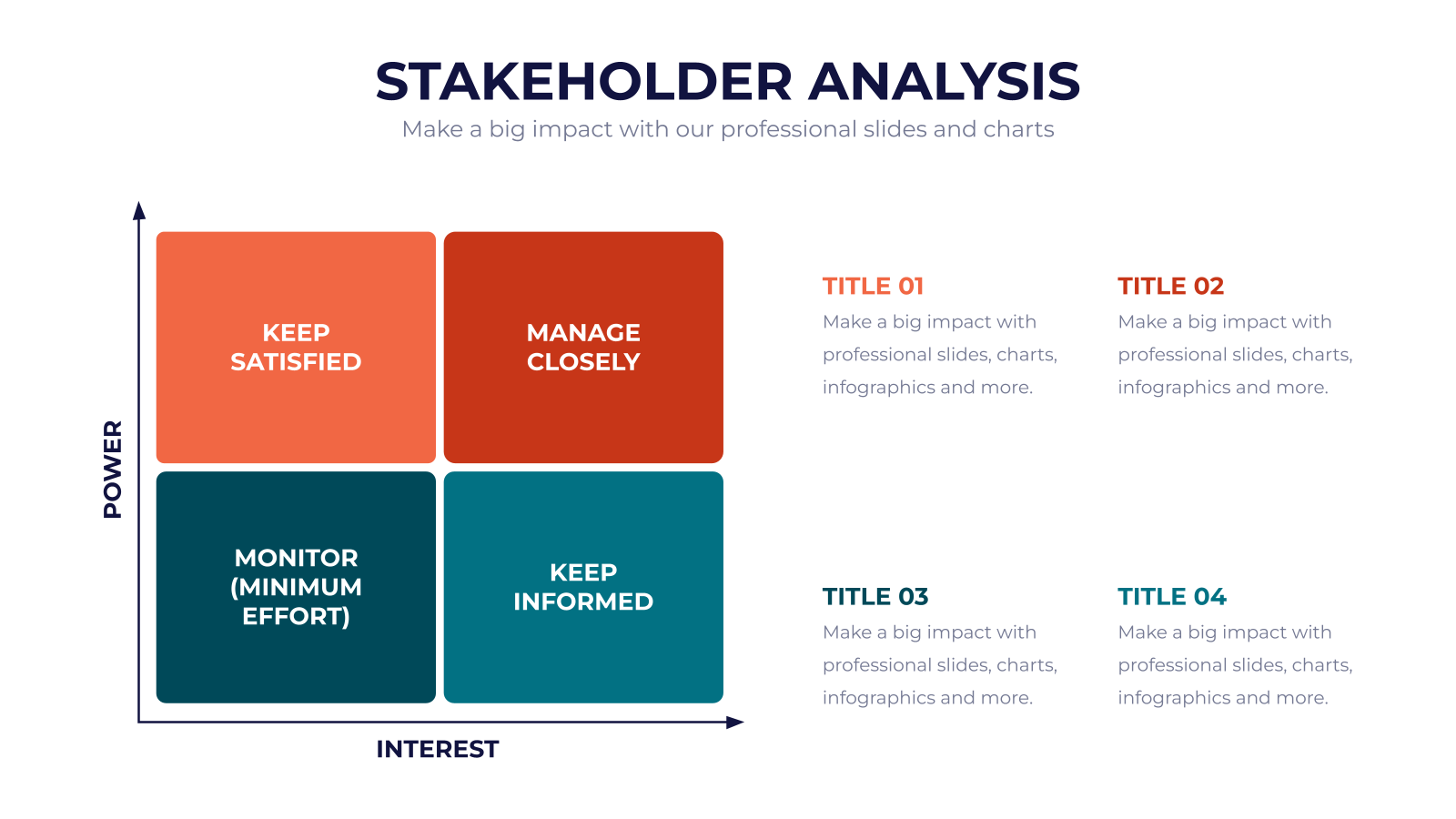 STAKEHOLDER ANALYSIS
Make a big impact with our professional slides and charts

POWER

KEEP SATISFIED

MANAGE CLOSELY

MONITOR (MINIMUM EFFORT)

KEEP INFORMED

INTEREST

TITLE 01
Make a big impact with professional slides, charts, infographics and more.

TITLE 02
Make a big impact with professional slides, charts, infographics and more.

TITLE 03
Make a big impact with professional slides, charts, infographics and more.

TITLE 04
Make a big impact with professional slides, charts, infographics and more.